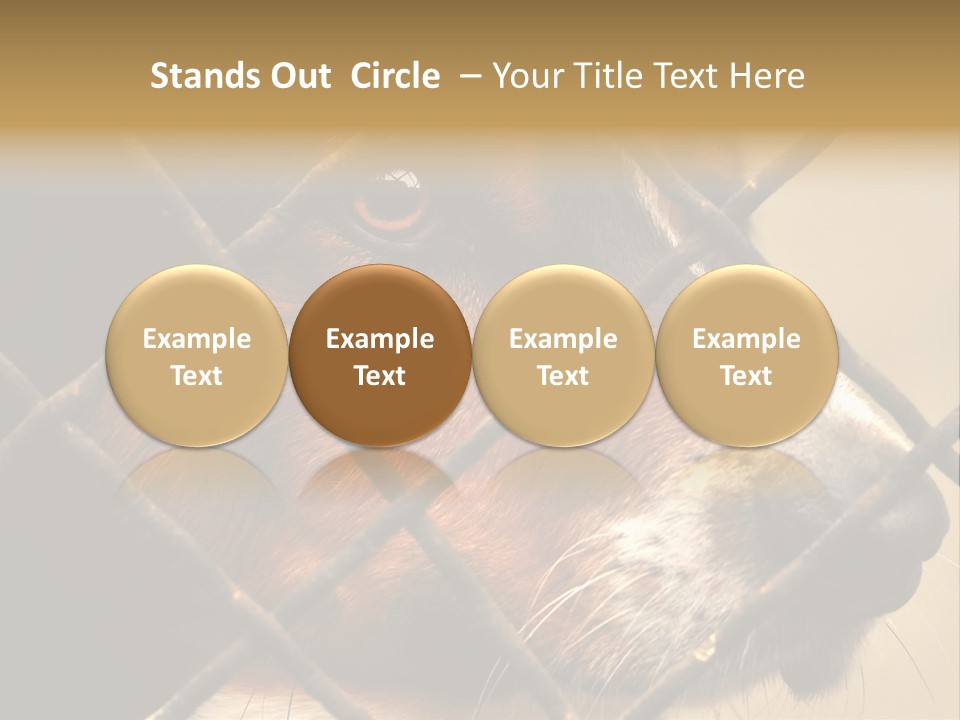 Stands Out Circle – Your Title Text Here

Example Text

Example Text

Example Text

Example Text